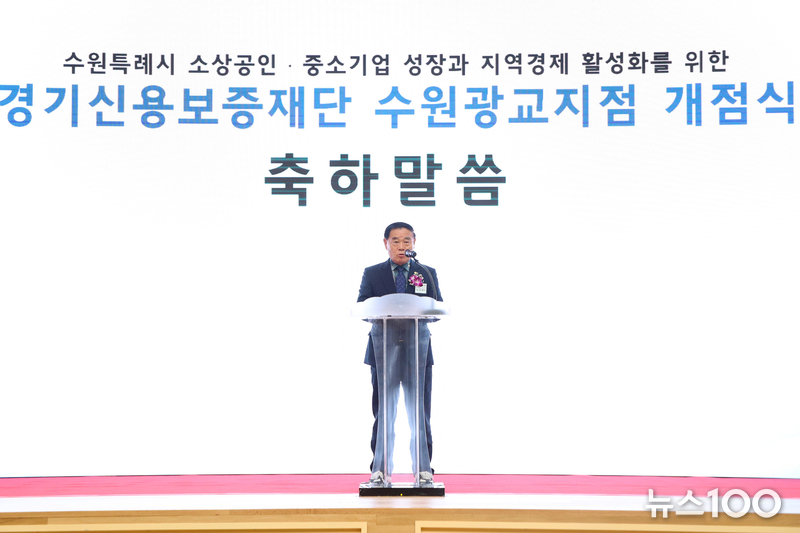 수원특례시 소상공인 · 중소기업 성장과 지역경제 활성화를 위한
경기신용보증재단 수원광교지점 개점식

축하말씀

뉴스100